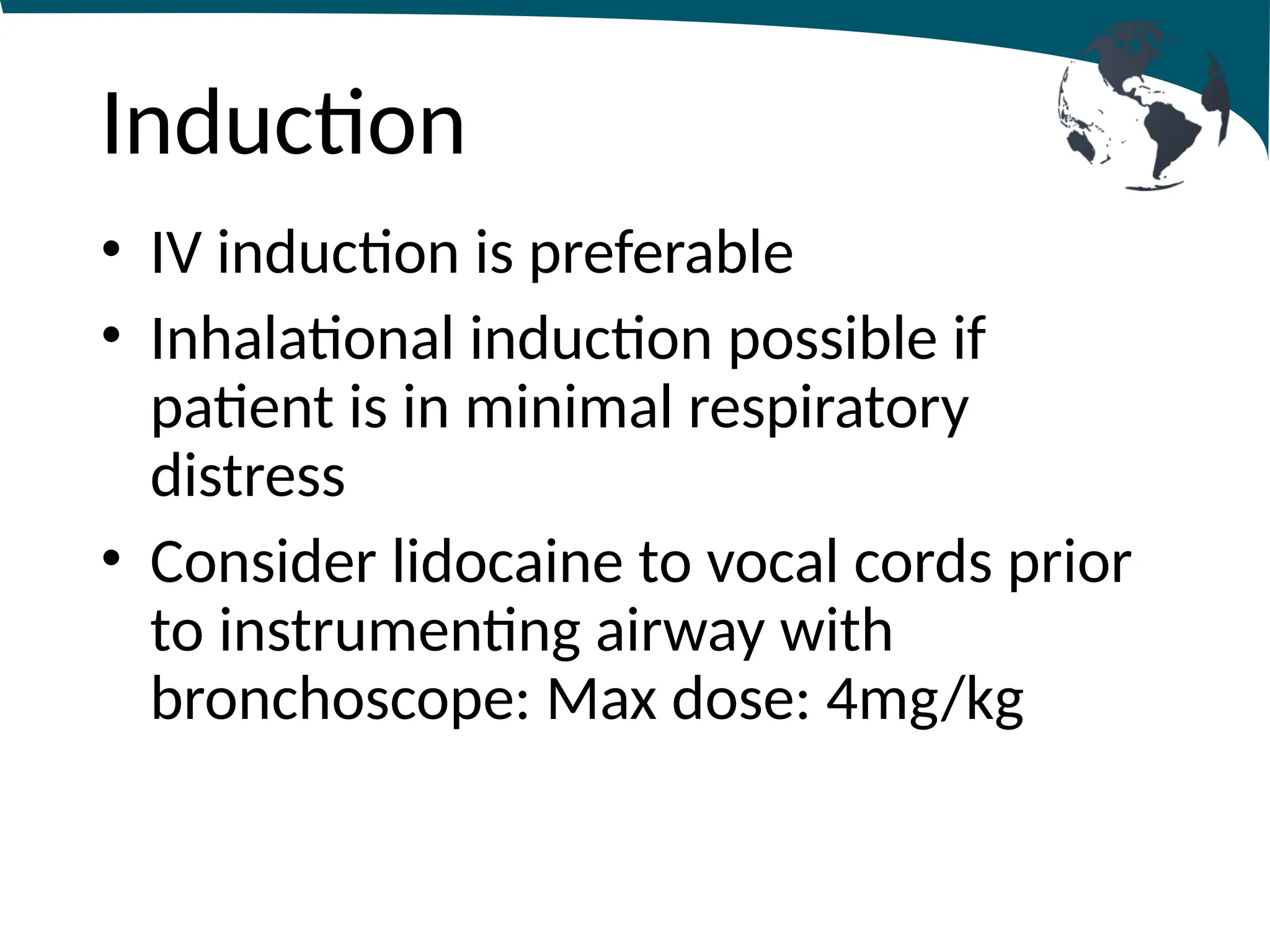 Induction

• IV induction is preferable
• Inhalational induction possible if patient is in minimal respiratory distress
• Consider lidocaine to vocal cords prior to instrumenting airway with bronchoscope: Max dose: 4mg/kg